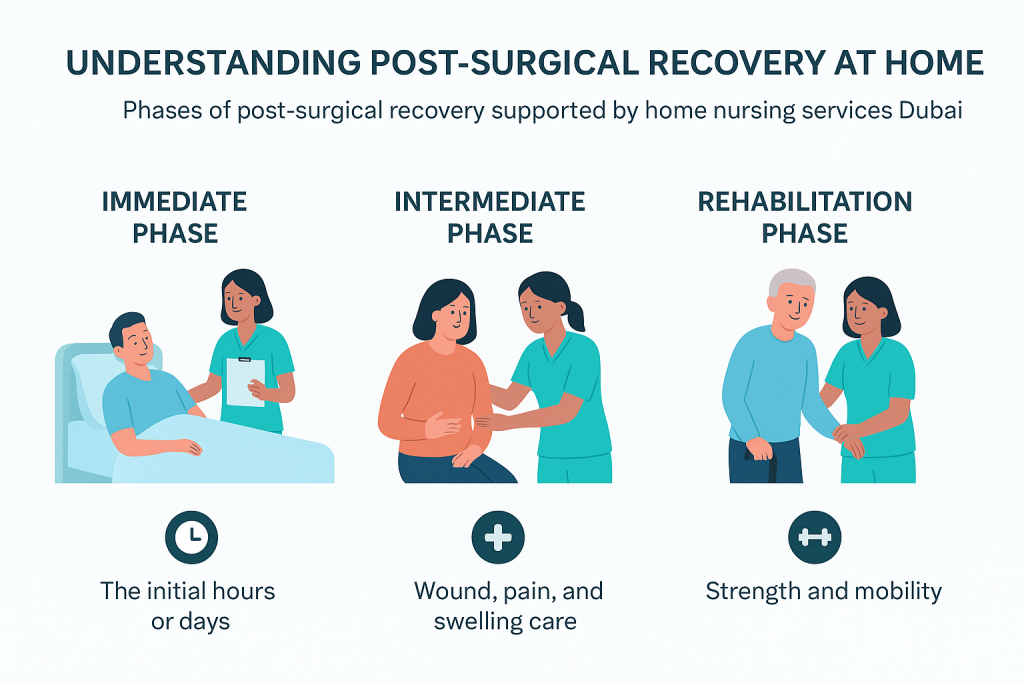 UNDERSTANDING POST-SURGICAL RECOVERY AT HOME

Phases of post-surgical recovery supported by home nursing services Dubai

IMMEDIATE PHASE

The initial hours or days

INTERMEDIATE PHASE

Wound, pain, and swelling care

REHABILITATION PHASE

Strength and mobility